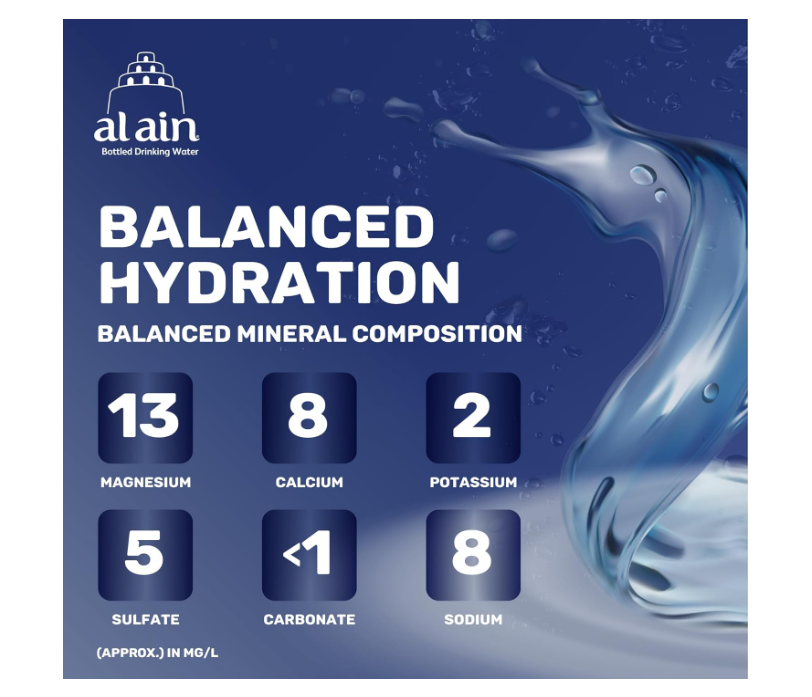 al ain
Bottled Drinking Water

BALANCED HYDRATION

BALANCED MINERAL COMPOSITION

13
MAGNESIUM

8
CALCIUM

2
POTASSIUM

5
SULFATE

<1
CARBONATE

8
SODIUM

(APPROX.) IN MG/L